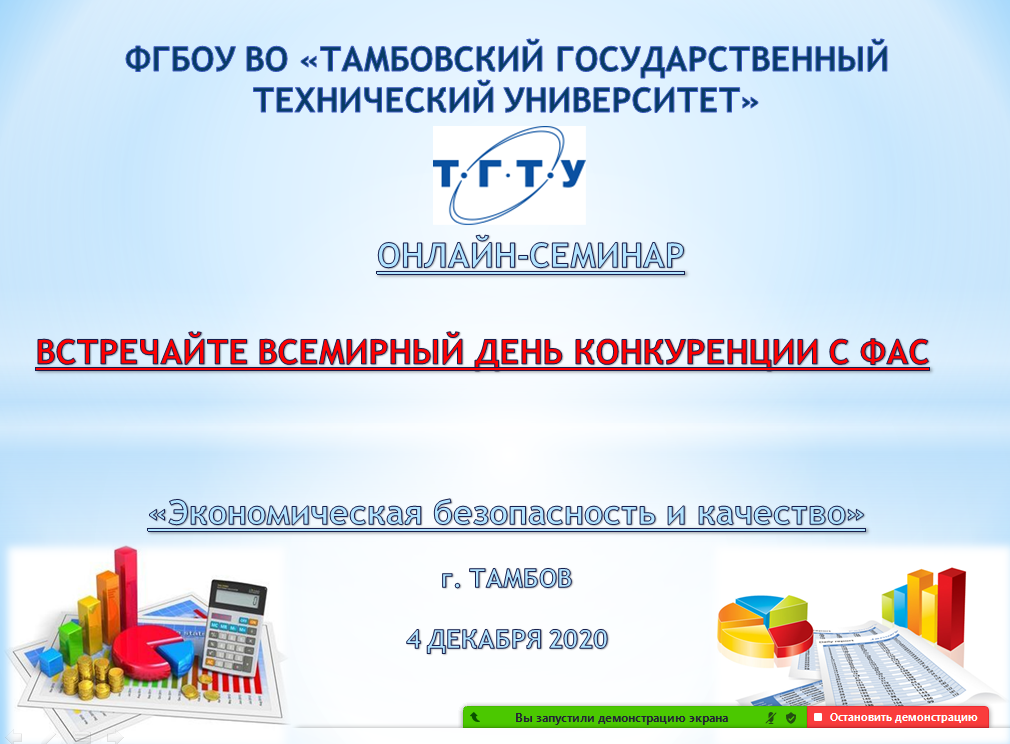 ФГБОУ ВО «ТАМБОВСКИЙ ГОСУДАРСТВЕННЫЙ ТЕХНИЧЕСКИЙ УНИВЕРСИТЕТ»

Т·Г·Т·У

ОНЛАЙН-СЕМИНАР

ВСТРЕЧАЙТЕ ВСЕМИРНЫЙ ДЕНЬ КОНКУРЕНЦИИ С ФАС

«Экономическая безопасность и качество»

г. ТАМБОВ

4 ДЕКАБРЯ 2020

Вы запустили демонстрацию экрана

Остановить демонстрацию